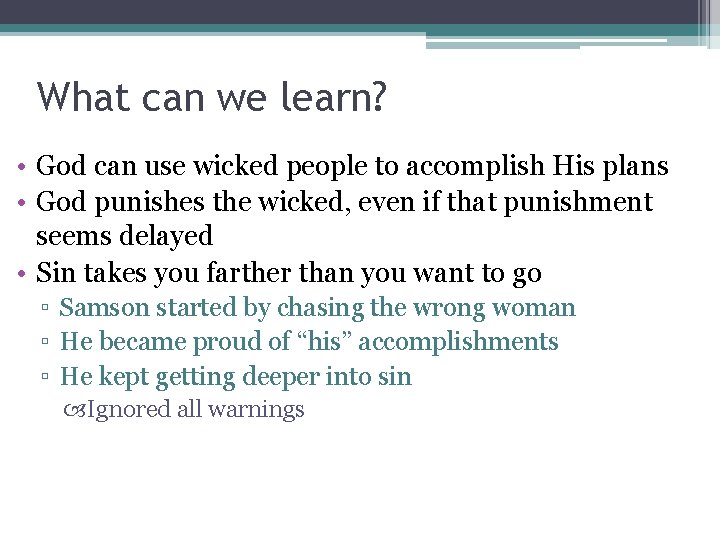 What can we learn?

• God can use wicked people to accomplish His plans
• God punishes the wicked, even if that punishment seems delayed
• Sin takes you farther than you want to go
▫ Samson started by chasing the wrong woman
▫ He became proud of “his” accomplishments
▫ He kept getting deeper into sin
Ignored all warnings